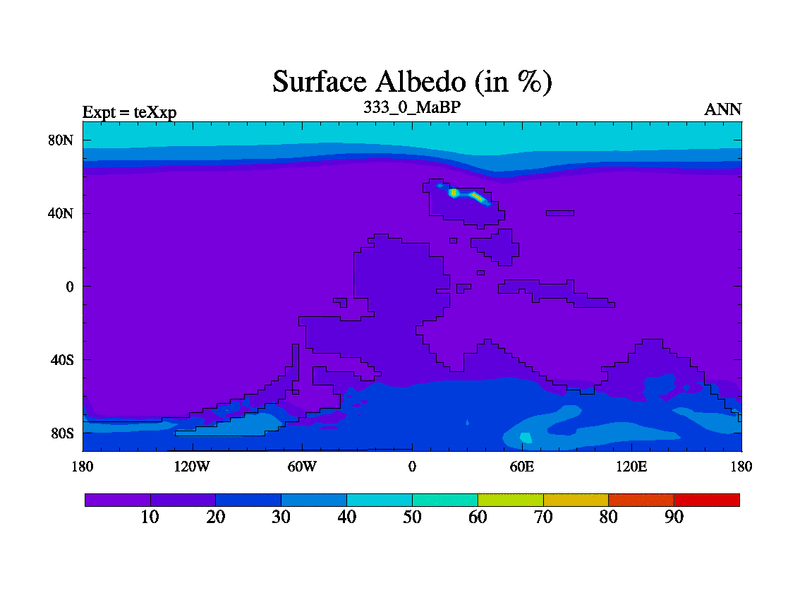 Surface Albedo (in %)

Expt = teXxp

333_0_MaBP

ANN

80N
40N
0
40S
80S

180
120W
60W
0
60E
120E
180

10
20
30
40
50
60
70
80
90